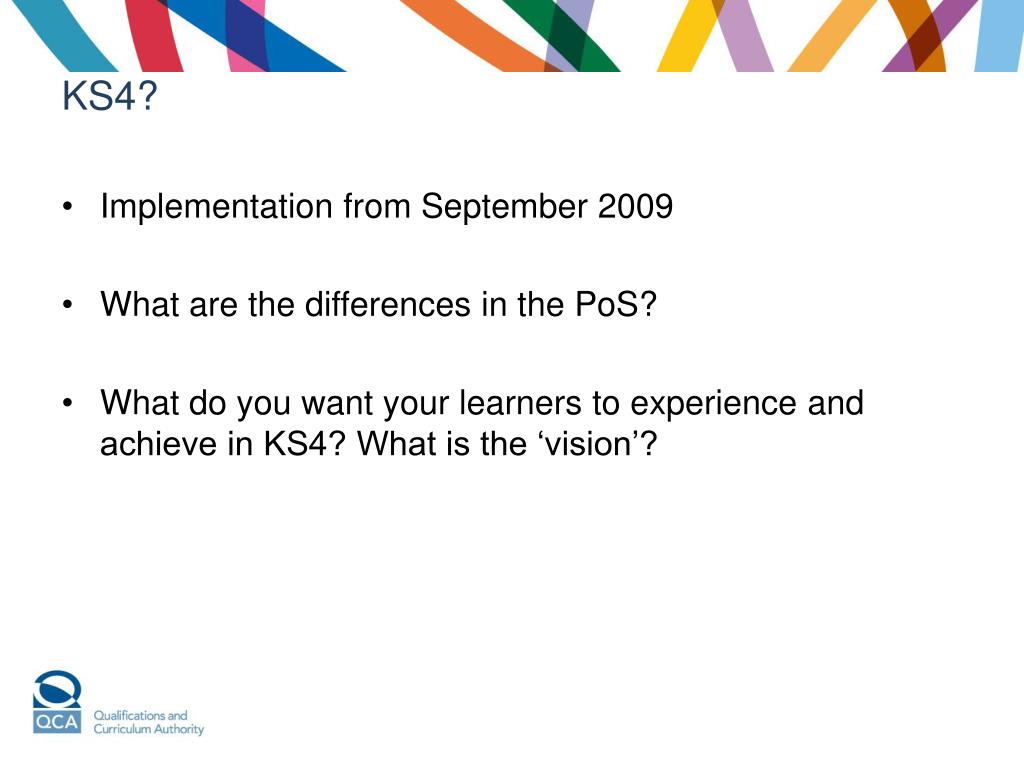 KS4?

• Implementation from September 2009

• What are the differences in the PoS?

• What do you want your learners to experience and achieve in KS4? What is the ‘vision’?

QCA Qualifications and Curriculum Authority